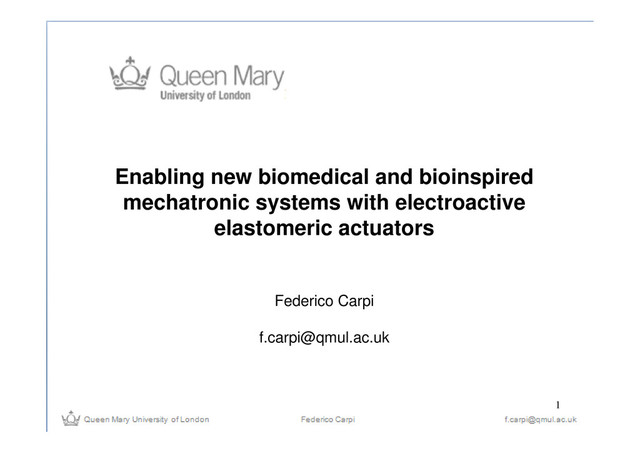 Queen Mary
University of London

Enabling new biomedical and bioinspired mechatronic systems with electroactive elastomeric actuators

Federico Carpi

f.carpi@qmul.ac.uk

1

Queen Mary University of London Federico Carpi f.carpi@qmul.ac.uk